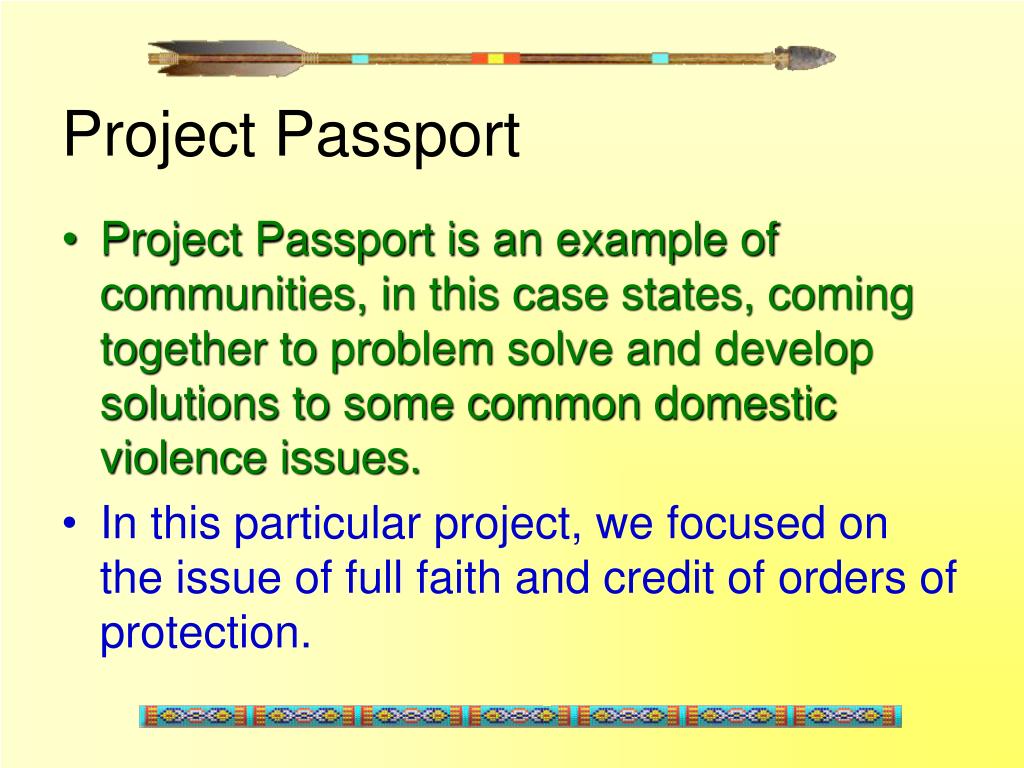 Project Passport

• Project Passport is an example of communities, in this case states, coming together to problem solve and develop solutions to some common domestic violence issues.
• In this particular project, we focused on the issue of full faith and credit of orders of protection.